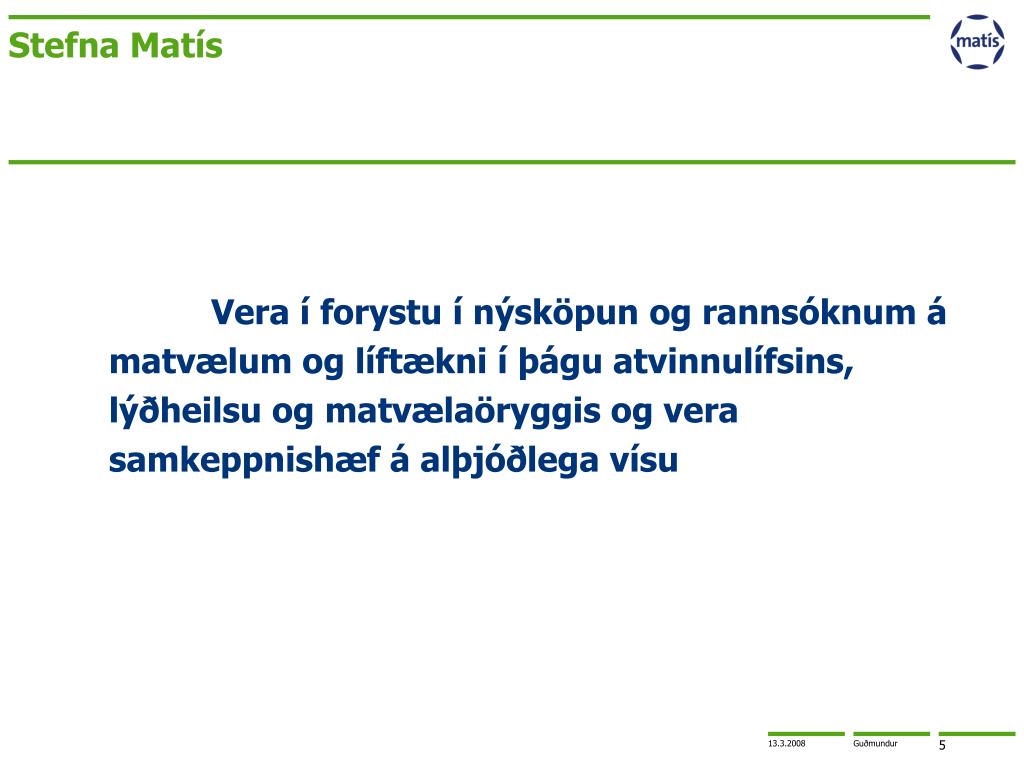 Stefna Matís

matís

Vera í forystu í nýsköpun og rannsóknum á matvælum og líftækni í þágu atvinnulífsins, lýðheilsu og matvælaöryggis og vera samkeppnishæf á alþjóðlega vísu

13.3.2008 Guðmundur 5